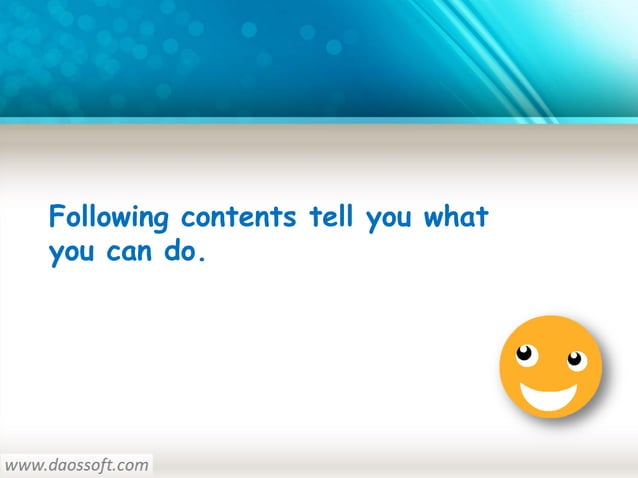 Following contents tell you what you can do.

www.daossoft.com